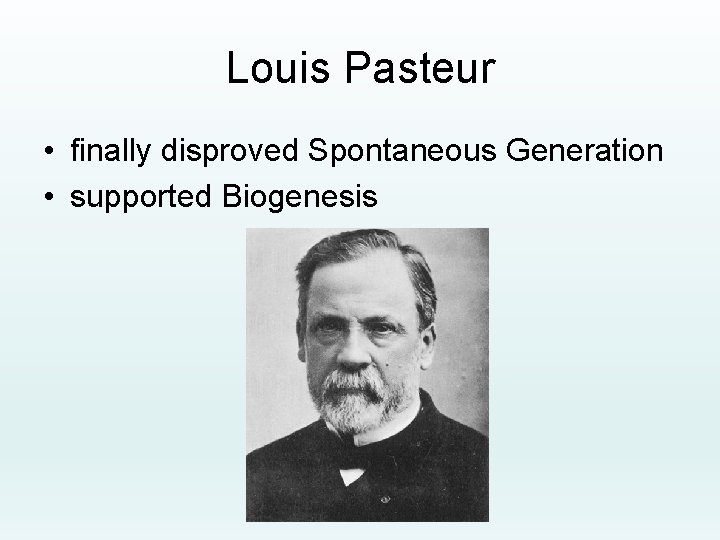 Louis Pasteur

• finally disproved Spontaneous Generation
• supported Biogenesis